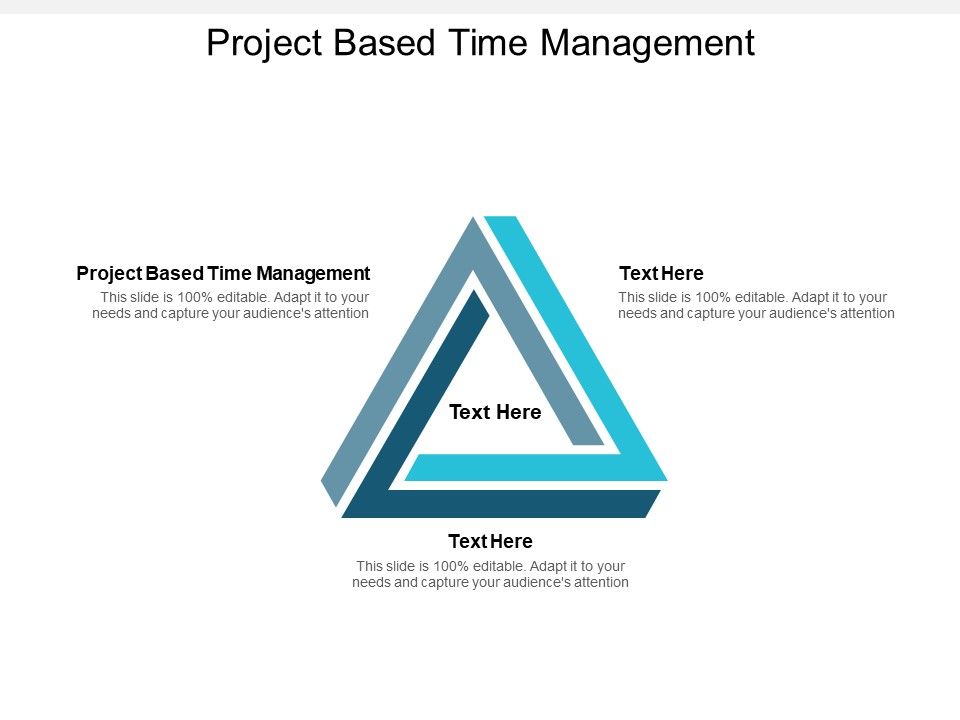 Project Based Time Management

Project Based Time Management
This slide is 100% editable. Adapt it to your needs and capture your audience's attention

Text Here
This slide is 100% editable. Adapt it to your needs and capture your audience's attention

Text Here

Text Here
This slide is 100% editable. Adapt it to your needs and capture your audience's attention